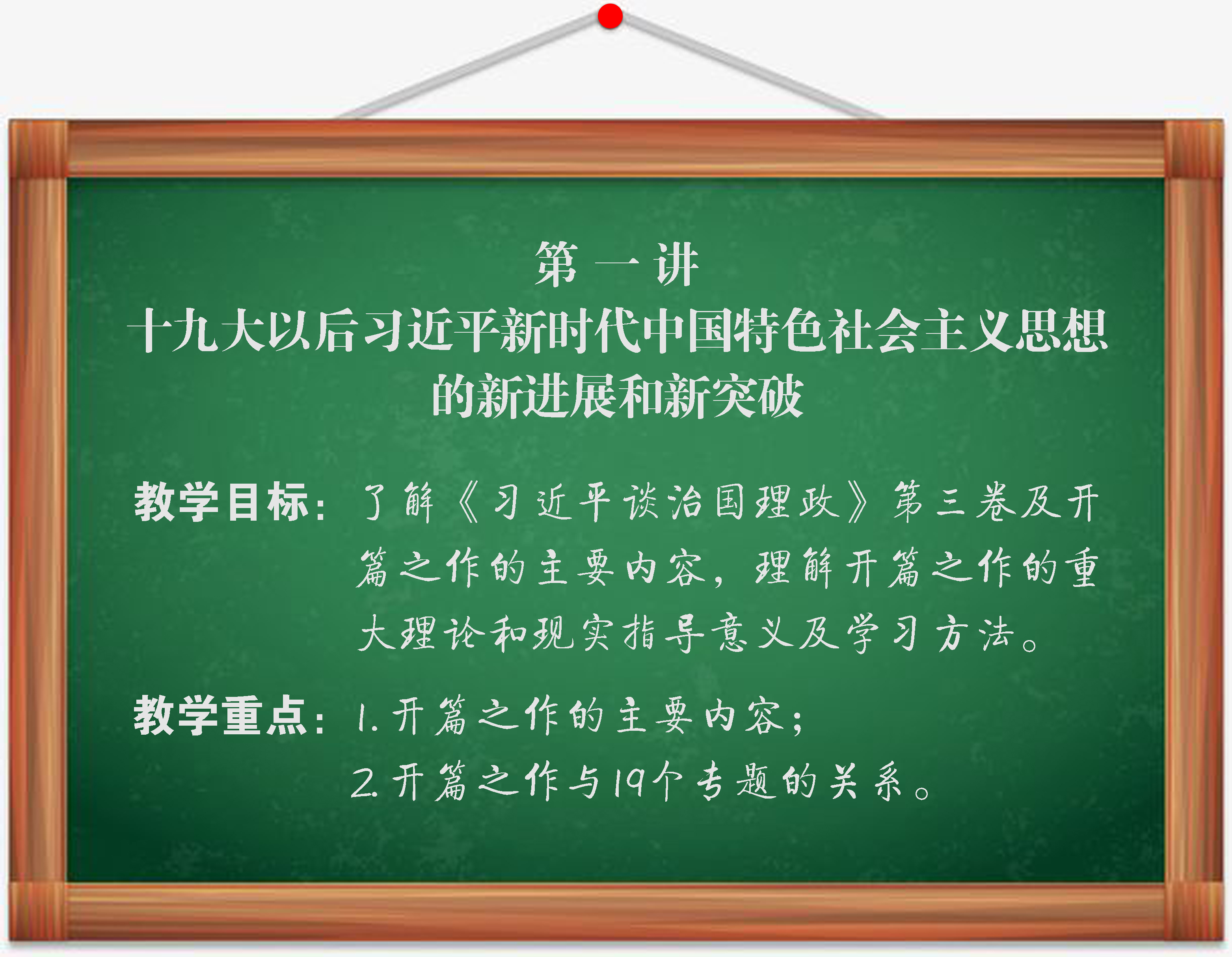 第 一 讲
十九大以后习近平新时代中国特色社会主义思想的新进展和新突破

教学目标：了解《习近平谈治国理政》第三卷及开篇之作的主要内容，理解开篇之作的重大理论和现实指导意义及学习方法。

教学重点：1. 开篇之作的主要内容；
2. 开篇之作与19个专题的关系。